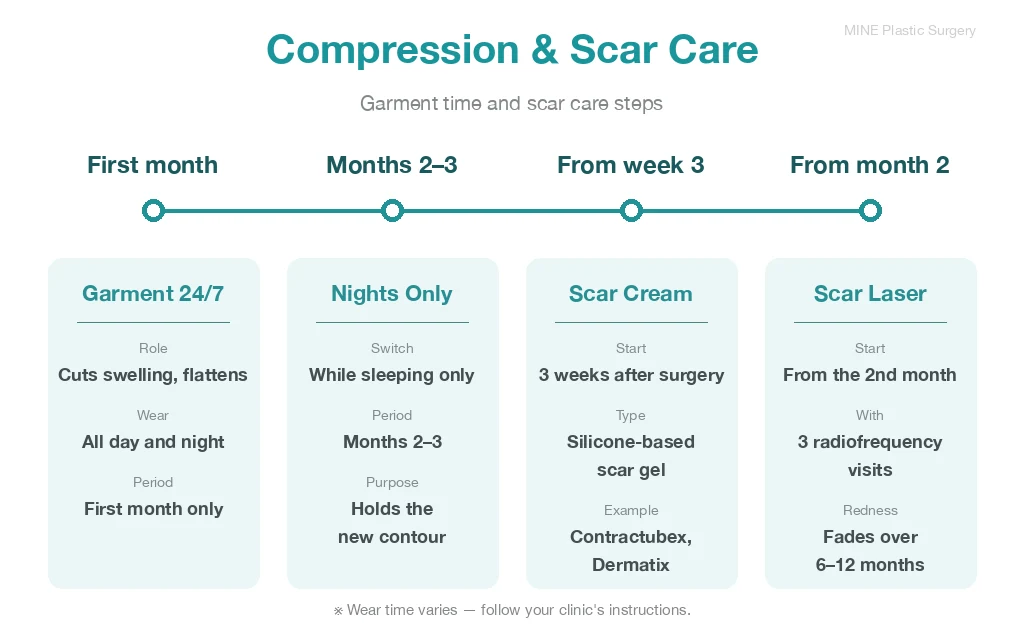 MINE Plastic Surgery

Compression & Scar Care

Garment time and scar care steps

First month

Months 2–3

From week 3

From month 2

Garment 24/7

Role
Cuts swelling, flattens

Wear
All day and night

Period
First month only

Nights Only

Switch
While sleeping only

Period
Months 2–3

Purpose
Holds the new contour

Scar Cream

Start
3 weeks after surgery

Type
Silicone-based scar gel

Example
Contractubex, Dermatix

Scar Laser

Start
From the 2nd month

With
3 radiofrequency visits

Redness
Fades over 6–12 months

※ Wear time varies — follow your clinic's instructions.